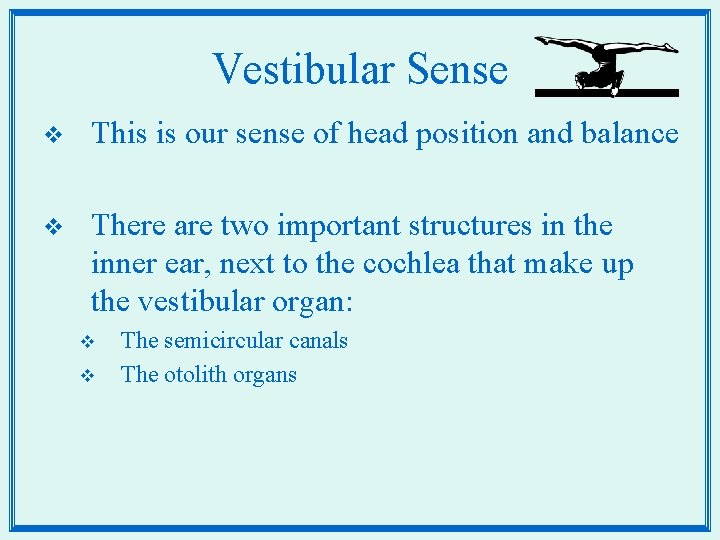 Vestibular Sense

❖ This is our sense of head position and balance

❖ There are two important structures in the inner ear, next to the cochlea that make up the vestibular organ:

❖ The semicircular canals
❖ The otolith organs